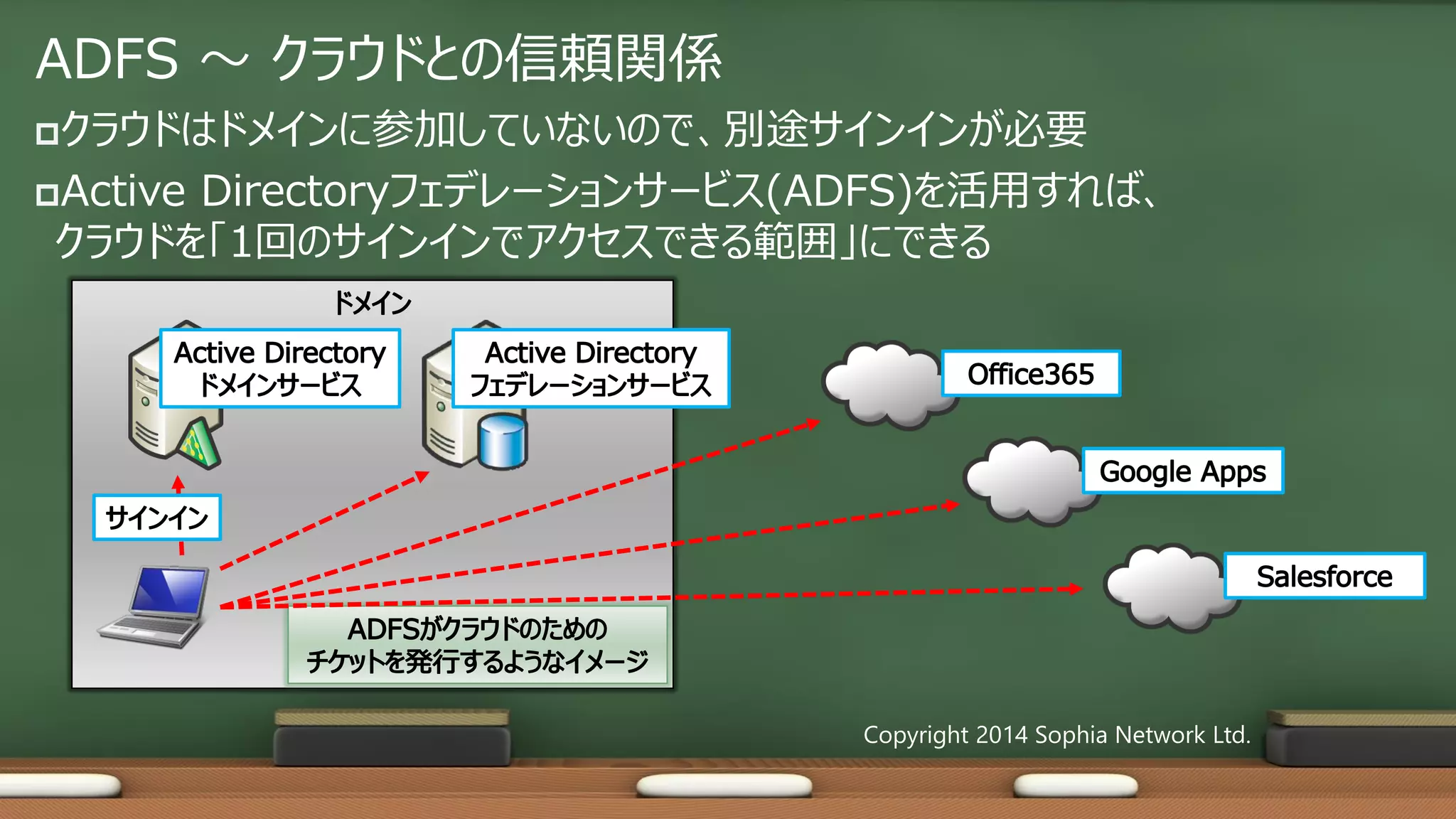 ADFS ～ クラウドとの信頼関係

□クラウドはドメインに参加していないので、別途サインインが必要

□Active Directoryフェデレーションサービス(ADFS)を活用すれば、クラウドを「1回のサインインでアクセスできる範囲」にできる

ドメイン

Active Directory ドメインサービス

Active Directory フェデレーションサービス

サインイン

ADFSがクラウドのための チケットを発行するようなイメージ

Office365

Google Apps

Salesforce

Copyright 2014 Sophia Network Ltd.